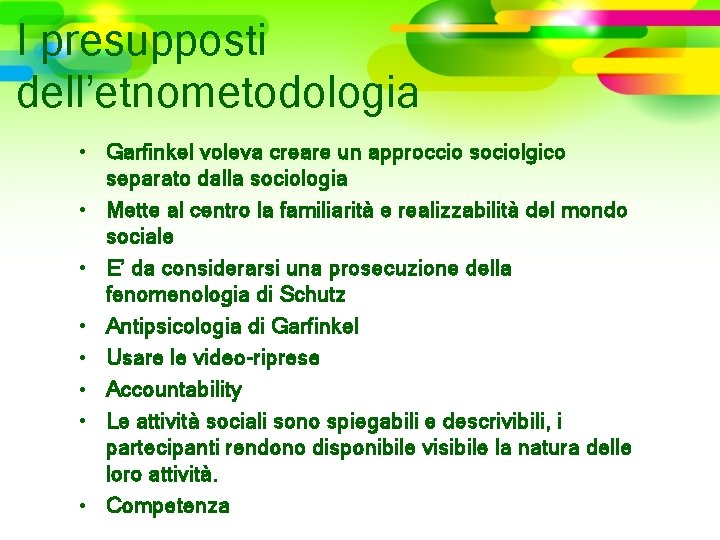 I presupposti dell’etnometodologia

• Garfinkel voleva creare un approccio sociolgico separato dalla sociologia
• Mette al centro la familiarità e realizzabilità del mondo sociale
• E’ da considerarsi una prosecuzione della fenomenologia di Schutz
• Antipsicologia di Garfinkel
• Usare le video-riprese
• Accountability
• Le attività sociali sono spiegabili e descrivibili, i partecipanti rendono disponibile visibile la natura delle loro attività.
• Competenza